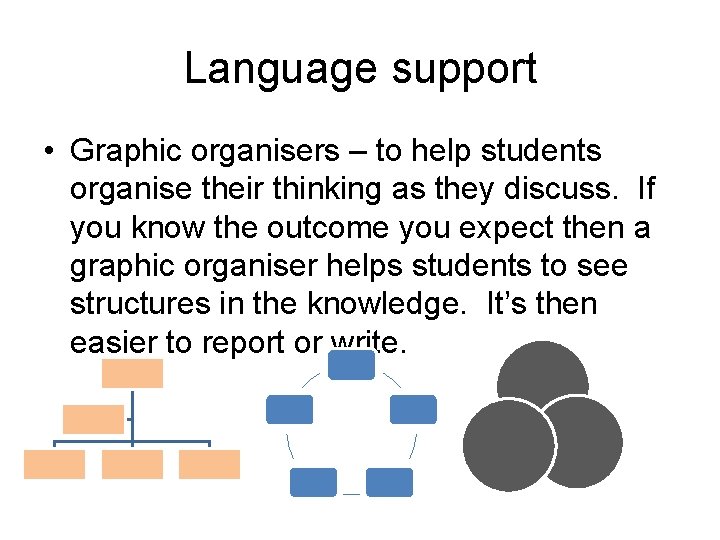 Language support

• Graphic organisers – to help students organise their thinking as they discuss. If you know the outcome you expect then a graphic organiser helps students to see structures in the knowledge. It's then easier to report or write.